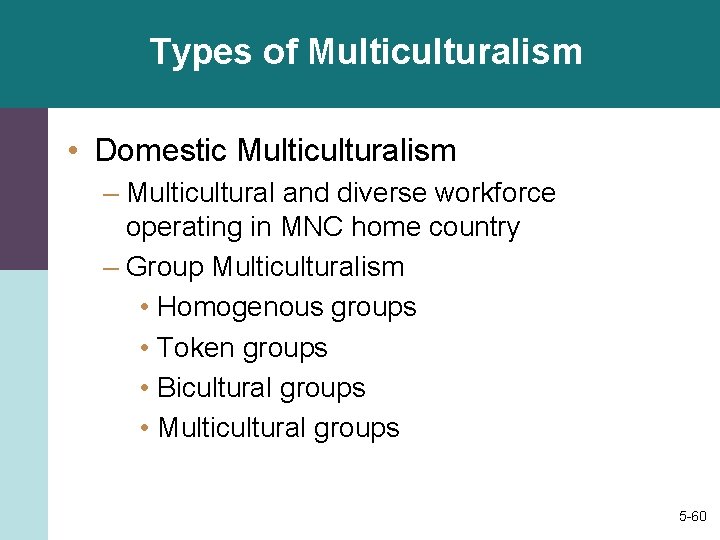 Types of Multiculturalism

• Domestic Multiculturalism
– Multicultural and diverse workforce operating in MNC home country
– Group Multiculturalism
• Homogenous groups
• Token groups
• Bicultural groups
• Multicultural groups

5-60